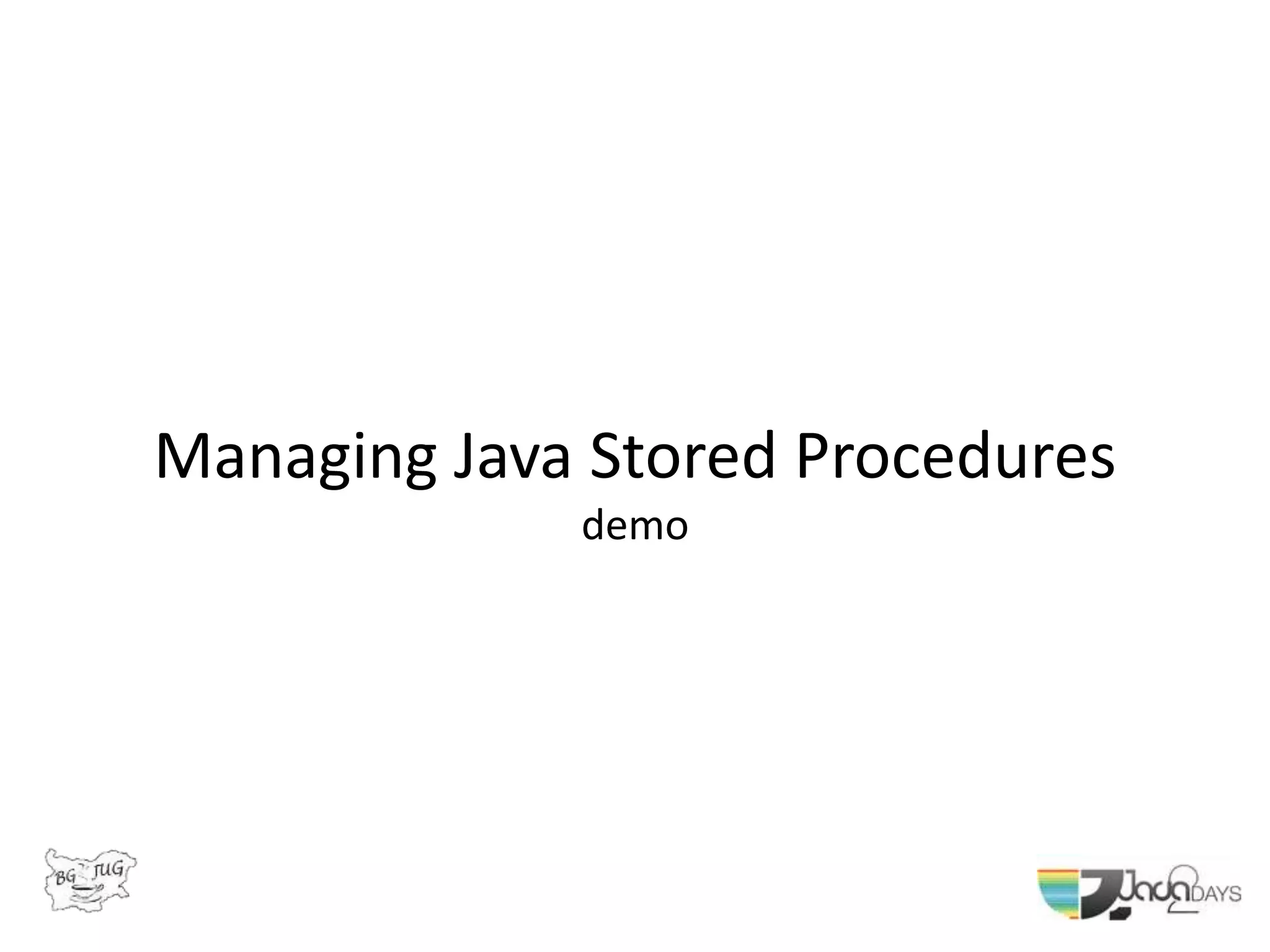 Managing Java Stored Procedures

demo

BG JUG

Java2DAYS